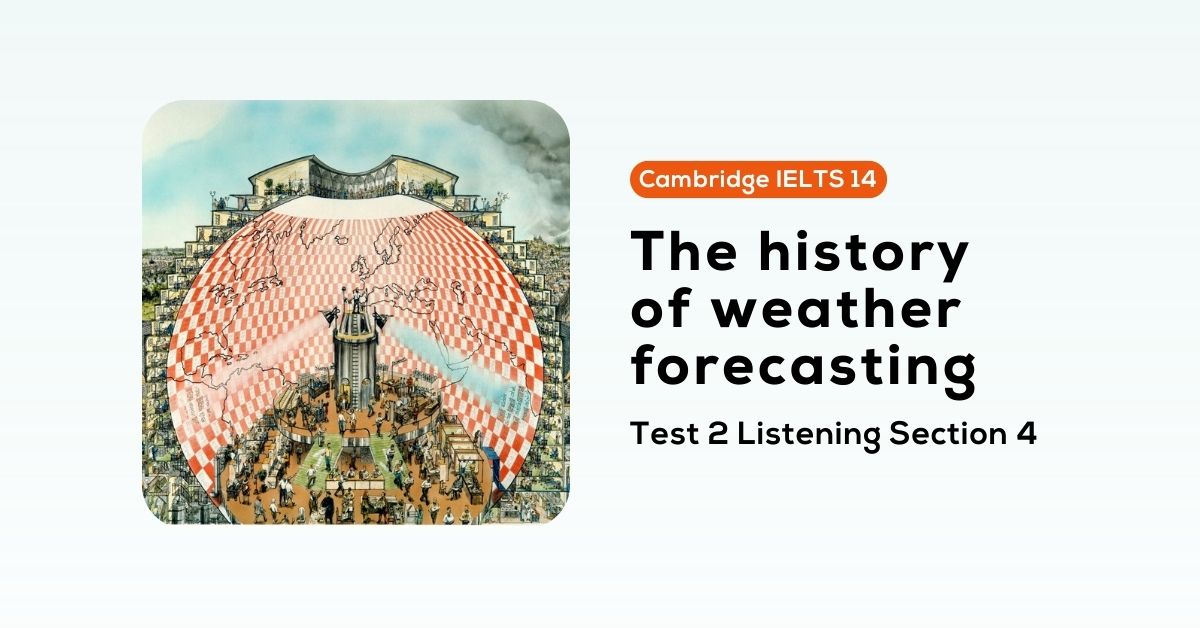 Cambridge IELTS 14

The history of weather forecasting

Test 2 Listening Section 4